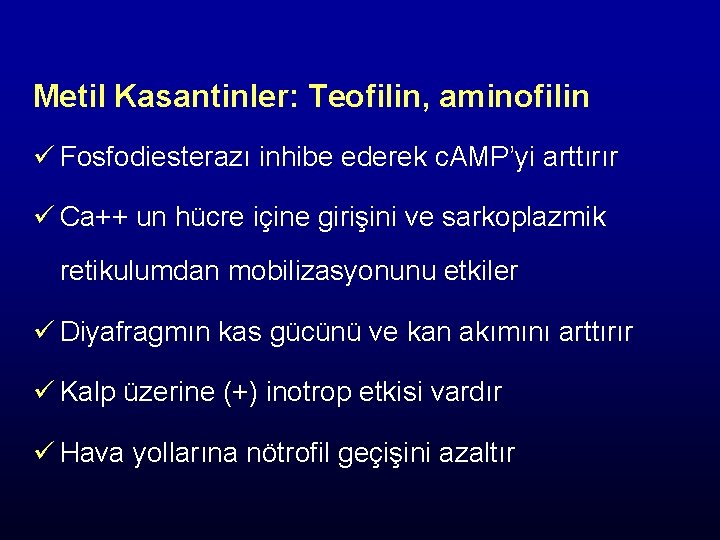 Metil Kasantinler: Teofilin, aminofilin

✓ Fosfodiesterazı inhibe ederek cAMP'yi arttırır

✓ Ca++ un hücre içine girişini ve sarkoplazmik retikulumdan mobilizasyonunu etkiler

✓ Diyafragmın kas gücünü ve kan akımını arttırır

✓ Kalp üzerine (+) inotrop etkisi vardır

✓ Hava yollarına nötrofil geçişini azaltır